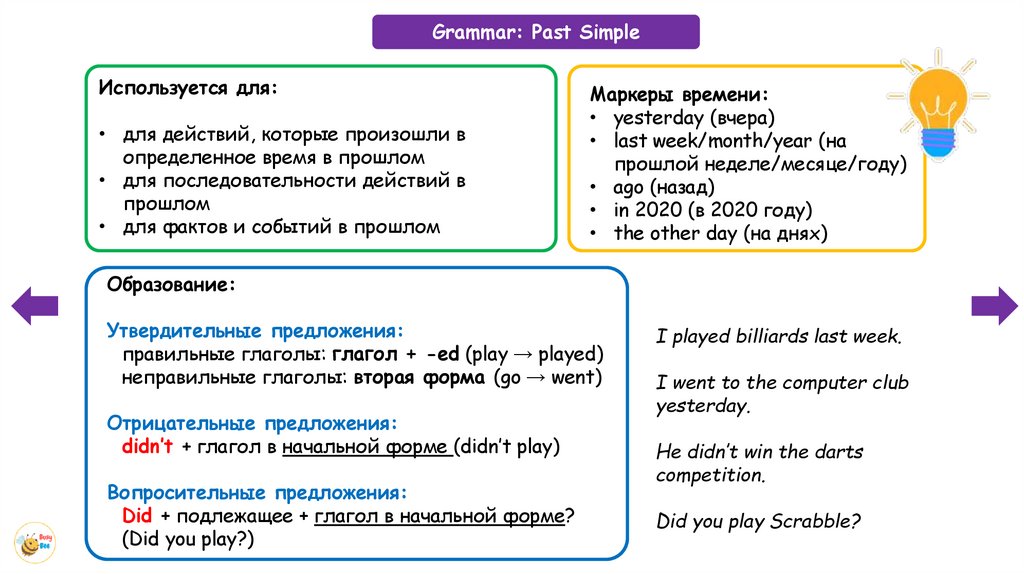 Grammar: Past Simple

Используется для:

• для действий, которые произошли в определенное время в прошлом
• для последовательности действий в прошлом
• для фактов и событий в прошлом

Маркеры времени:
• yesterday (вчера)
• last week/month/year (на прошлой неделе/месяце/году)
• ago (назад)
• in 2020 (в 2020 году)
• the other day (на днях)

Образование:

Утвердительные предложения:
правильные глаголы: глагол + -ed (play → played)
неправильные глаголы: вторая форма (go → went)

Отрицательные предложения:
didn't + глагол в начальной форме (didn't play)

Вопросительные предложения:
Did + подлежащее + глагол в начальной форме?
(Did you play?)

I played billiards last week.

I went to the computer club yesterday.

He didn't win the darts competition.

Did you play Scrabble?

Busy Bee